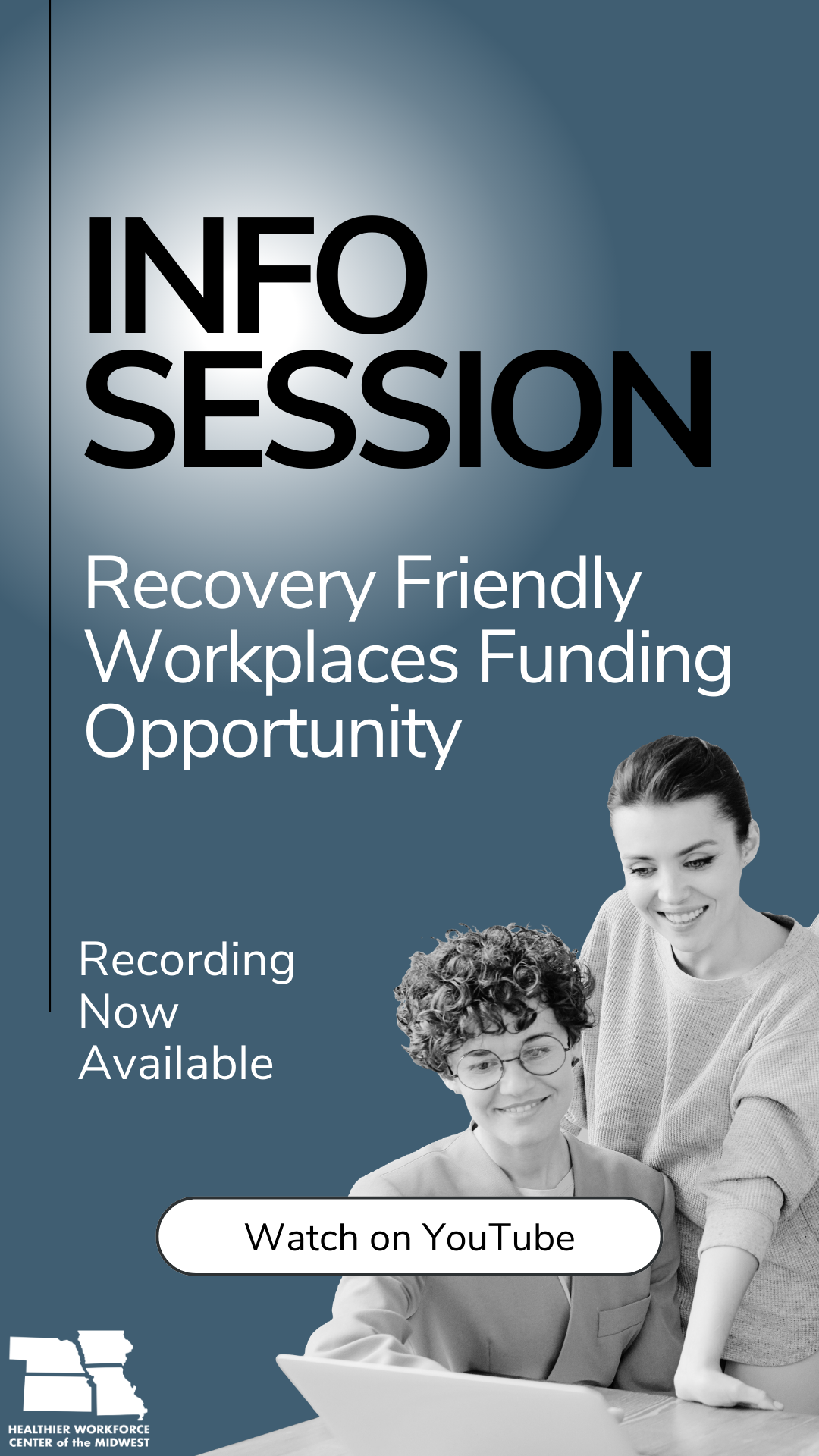 INFO SESSION

Recovery Friendly Workplaces Funding Opportunity

Recording Now Available

Watch on YouTube

HEALTHIER WORKFORCE CENTER of the MIDWEST